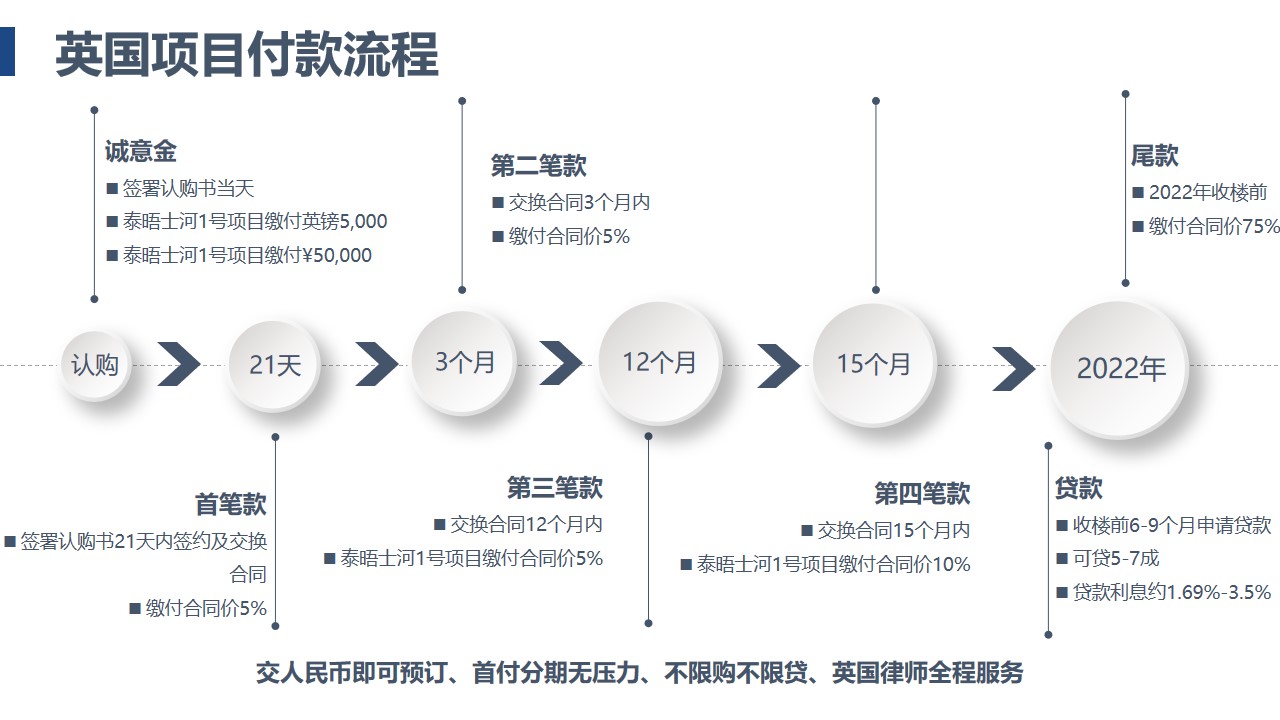 英国项目付款流程

诚意金
■ 签署认购书当天
■ 泰晤士河1号项目缴付英镑5,000
■ 泰晤士河1号项目缴付¥50,000

第二笔款
■ 交换合同3个月内
■ 缴付合同价5%

尾款
■ 2022年收楼前
■ 缴付合同价75%

认购
21天
3个月
12个月
15个月
2022年

首笔款
■ 签署认购书21天内签约及交换合同
■ 缴付合同价5%

第三笔款
■ 交换合同12个月内
■ 泰晤士河1号项目缴付合同价5%

第四笔款
■ 交换合同15个月内
■ 泰晤士河1号项目缴付合同价10%

贷款
■ 收楼前6-9个月申请贷款
■ 可贷5-7成
■ 贷款利息约1.69%-3.5%

交人民币即可预订、首付分期无压力、不限购不限贷、英国律师全程服务